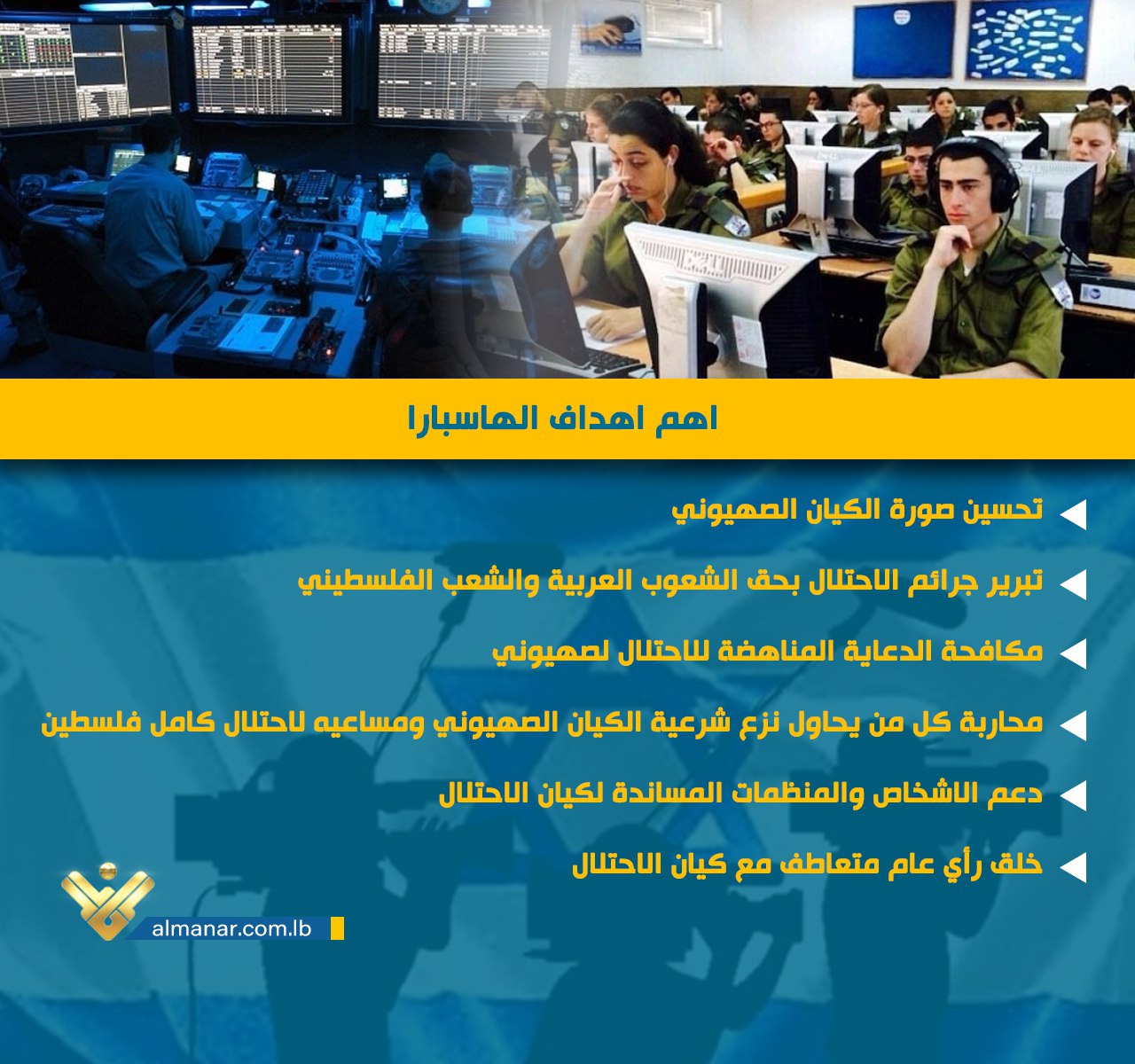 اهم اهداف الهاسبارا

تحسين صورة الكيان الصهيوني

تبرير جرائم الاحتلال بحق الشعوب العربية والشعب الفلسطيني

مكافحة الدعاية المناهضة للاحتلال لصهيوني

محاربة كل من يحاول نزع شرعية الكيان الصهيوني ومساعيه لاحتلال كامل فلسطين

دعم الاشخاص والمنظمات المساندة لكيان الاحتلال

خلق رأي عام متعاطف مع كيان الاحتلال

almanar.com.lb